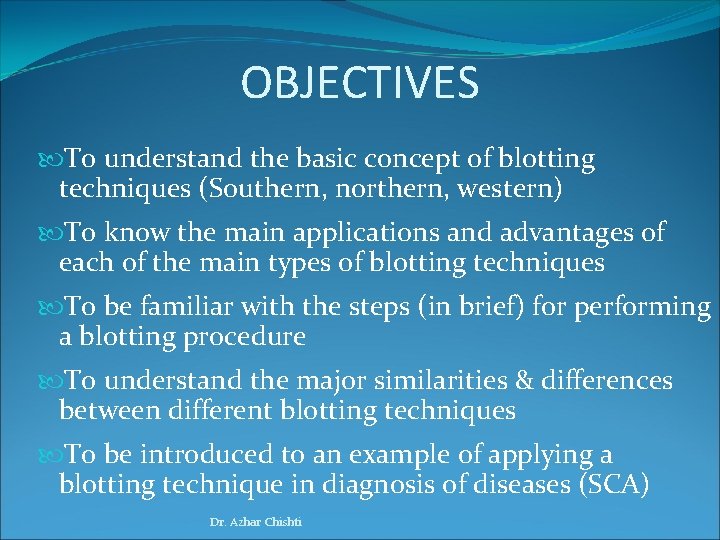 OBJECTIVES

To understand the basic concept of blotting techniques (Southern, northern, western)

To know the main applications and advantages of each of the main types of blotting techniques

To be familiar with the steps (in brief) for performing a blotting procedure

To understand the major similarities & differences between different blotting techniques

To be introduced to an example of applying a blotting technique in diagnosis of diseases (SCA)

Dr. Azhar Chishti